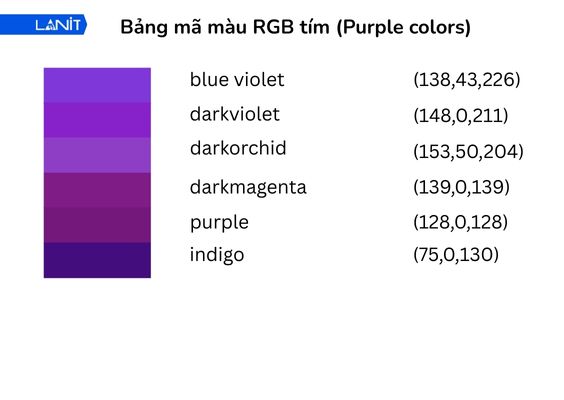 LANIT

Bảng mã màu RGB tím (Purple colors)

| | |
|---|---|
| blue violet | (138,43,226) |
| darkviolet | (148,0,211) |
| darkorchid | (153,50,204) |
| darkmagenta | (139,0,139) |
| purple | (128,0,128) |
| indigo | (75,0,130) |